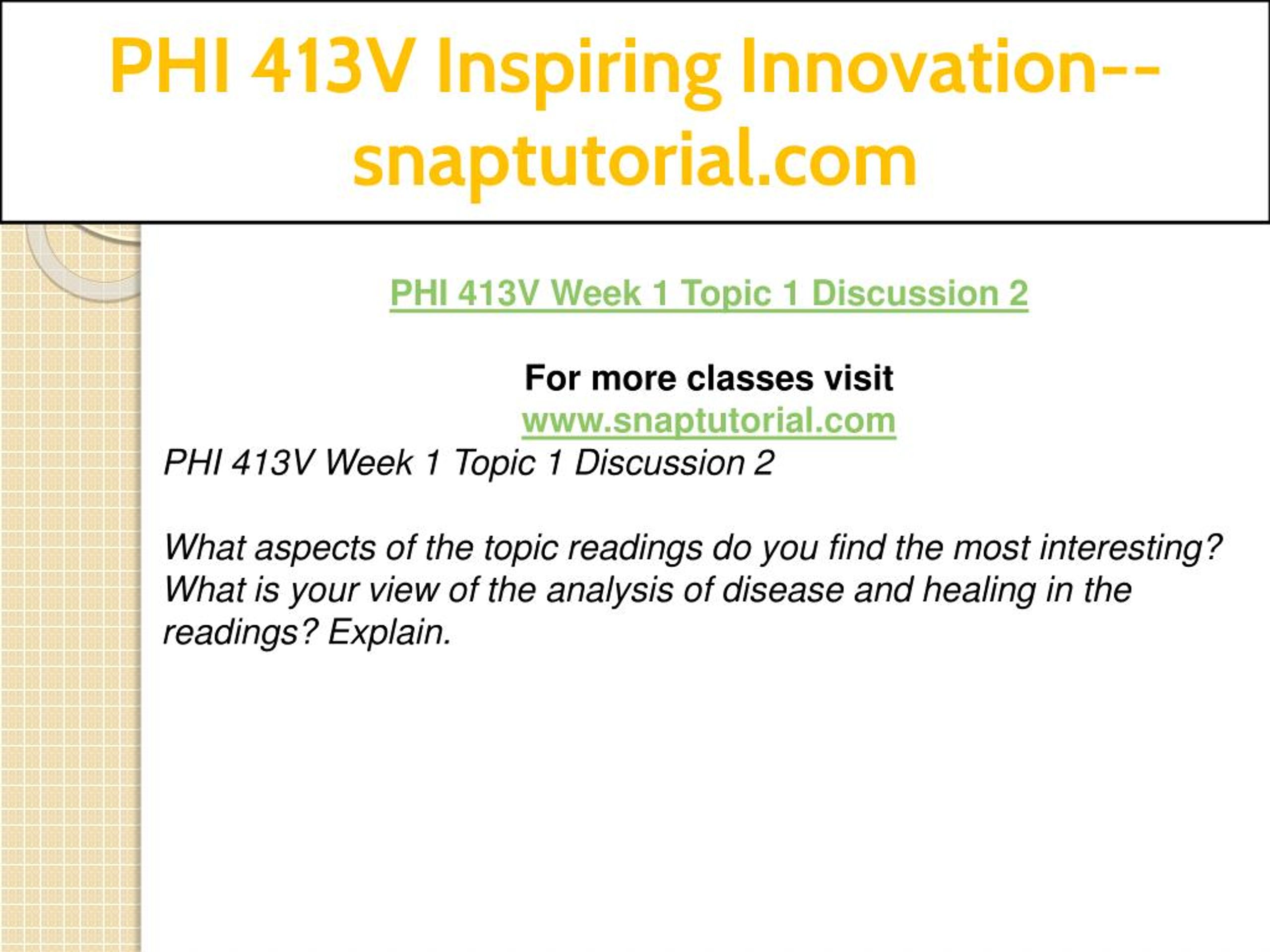 PHI 413V Inspiring Innovation--snaptutorial.com

PHI 413V Week 1 Topic 1 Discussion 2

For more classes visit
www.snaptutorial.com

PHI 413V Week 1 Topic 1 Discussion 2

What aspects of the topic readings do you find the most interesting? What is your view of the analysis of disease and healing in the readings? Explain.